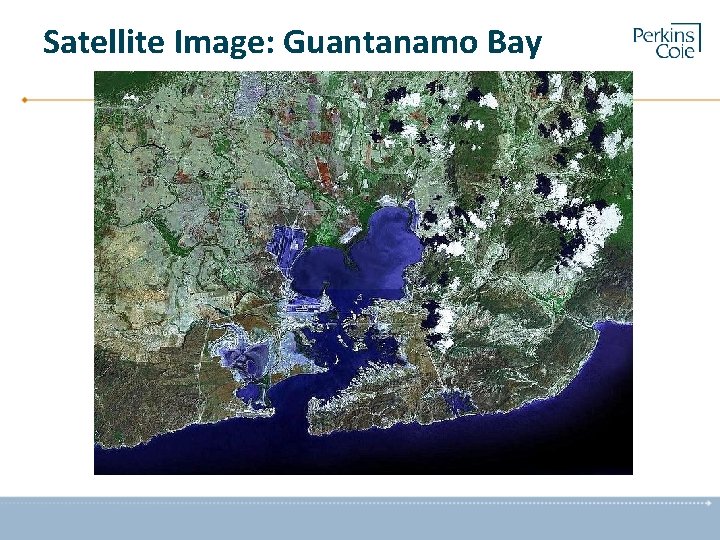 Satellite Image: Guantanamo Bay

Perkins Coie